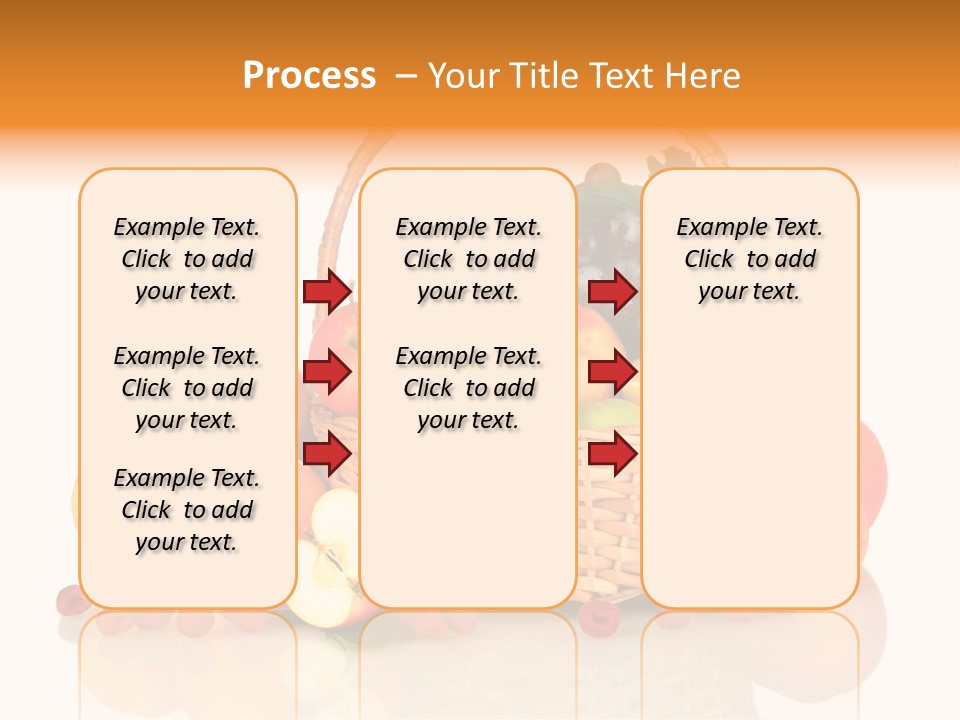 Process – Your Title Text Here

Example Text. Click to add your text.

Example Text. Click to add your text.

Example Text. Click to add your text.

Example Text. Click to add your text.

Example Text. Click to add your text.

Example Text. Click to add your text.